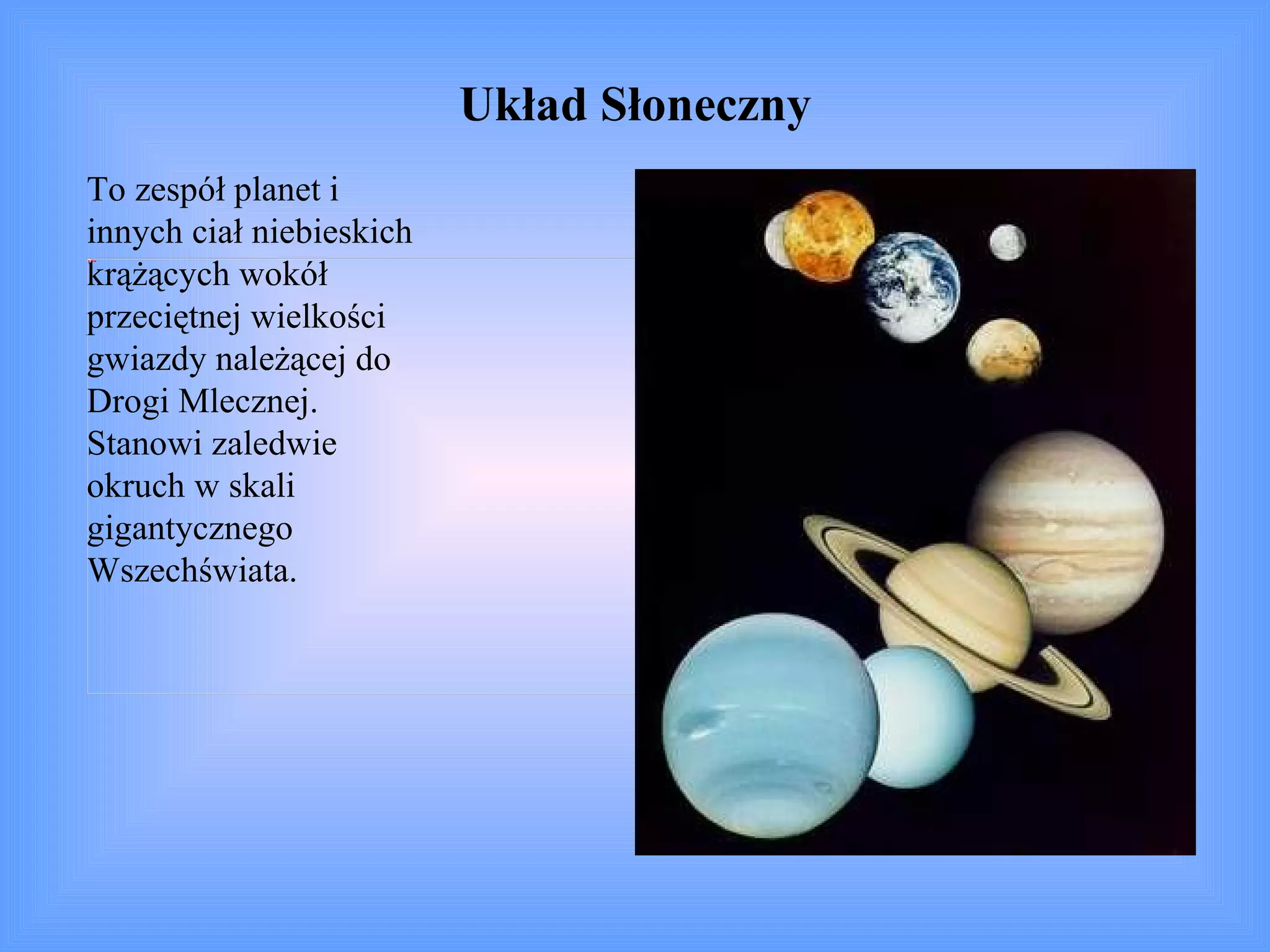 Układ Słoneczny

To zespół planet i innych ciał niebieskich krążących wokół przeciętnej wielkości gwiazdy należącej do Drogi Mlecznej. Stanowi zaledwie okruch w skali gigantycznego Wszechświata.